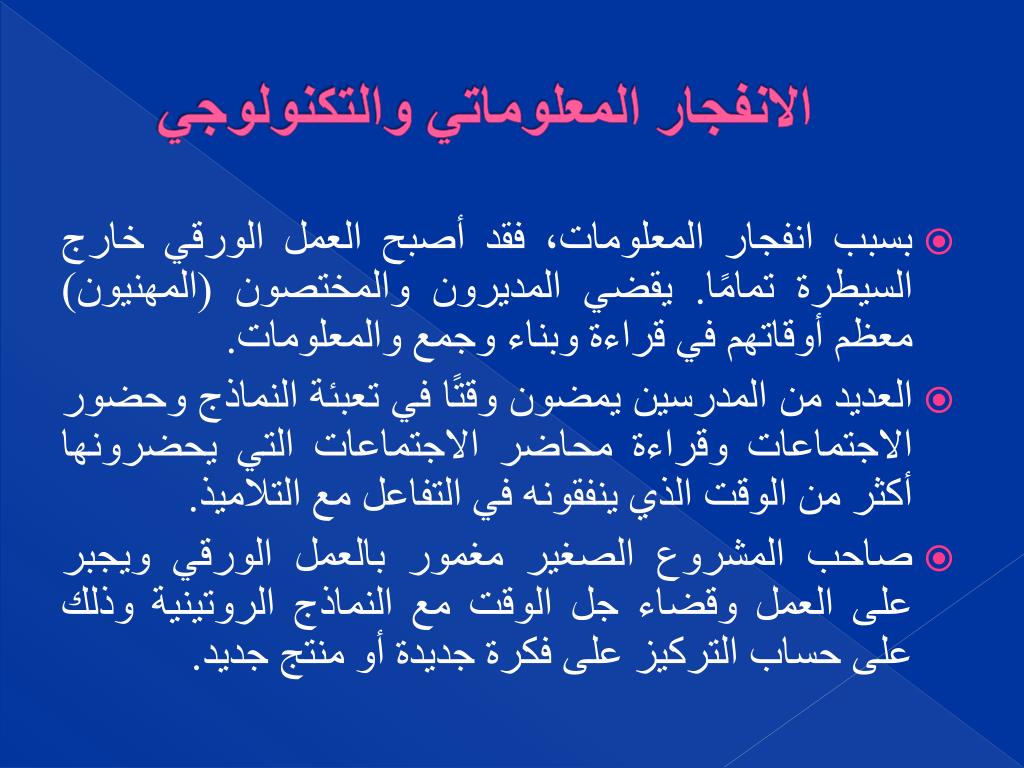 الانفجار المعلوماتي والتكنولوجي

بسبب انفجار المعلومات، فقد أصبح العمل الورقي خارج السيطرة تمامًا. يقضي المديرون والمختصون (المهنيون) معظم أوقاتهم في قراءة وبناء وجمع والمعلومات.

العديد من المدرسين يمضون وقتًا في تعبئة النماذج وحضور الاجتماعات وقراءة محاضر الاجتماعات التي يحضرونها أكثر من الوقت الذي ينفقونه في التفاعل مع التلاميذ.

صاحب المشروع الصغير مغمور بالعمل الورقي ويجبر على العمل وقضاء جل الوقت مع النماذج الروتينية وذلك على حساب التركيز على فكرة جديدة أو منتج جديد.